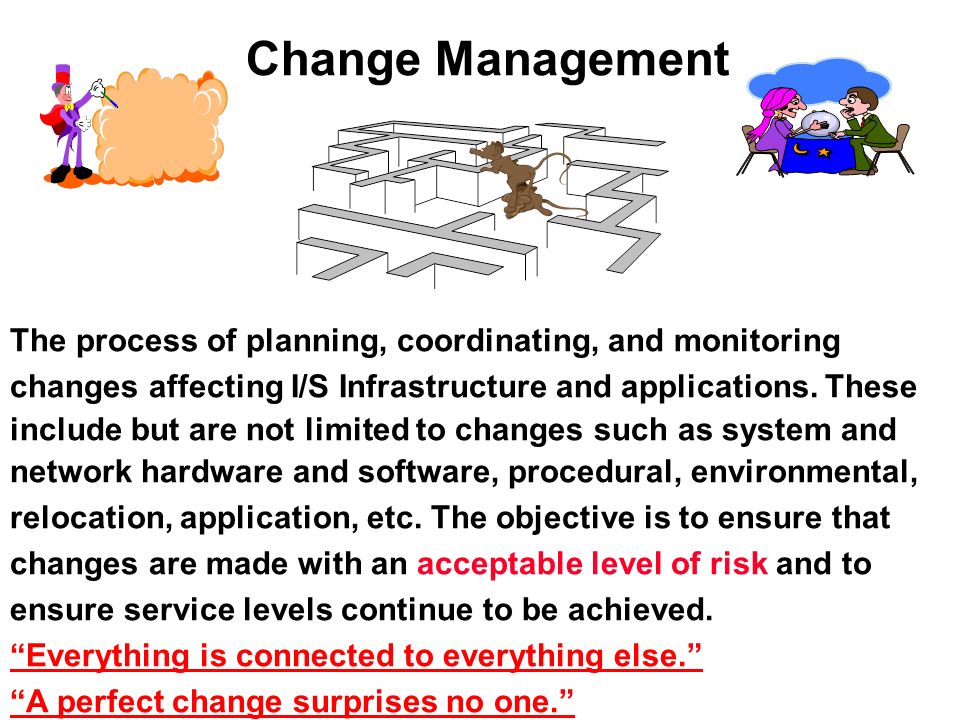 Change Management

The process of planning, coordinating, and monitoring changes affecting I/S Infrastructure and applications. These include but are not limited to changes such as system and network hardware and software, procedural, environmental, relocation, application, etc. The objective is to ensure that changes are made with an acceptable level of risk and to ensure service levels continue to be achieved.
“Everything is connected to everything else.”
“A perfect change surprises no one.”